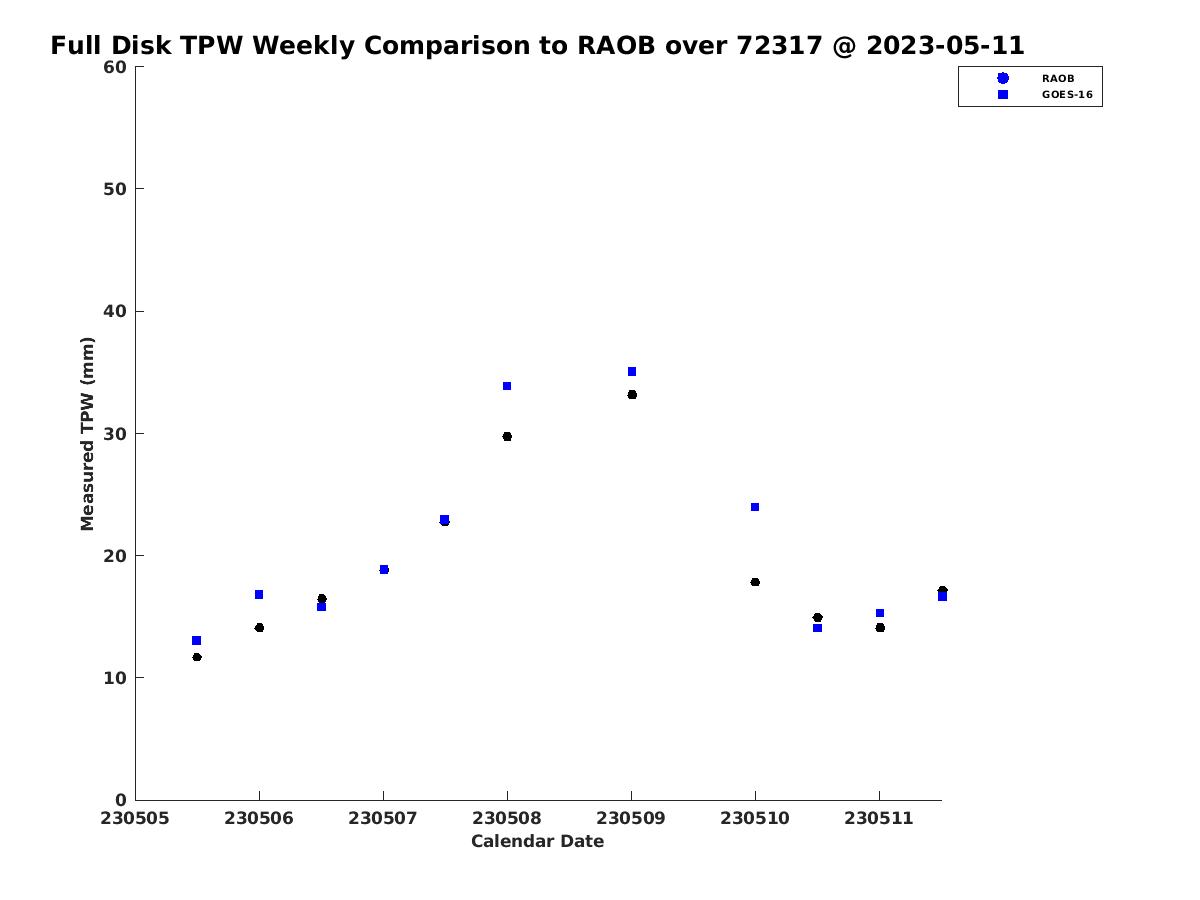 Full Disk TPW Weekly Comparison to RAOB over 72317 @ 2023-05-11

RAOB
GOES-16

Measured TPW (mm)

60
50
40
30
20
10
0

230505
230506
230507
230508
230509
230510
230511

Calendar Date